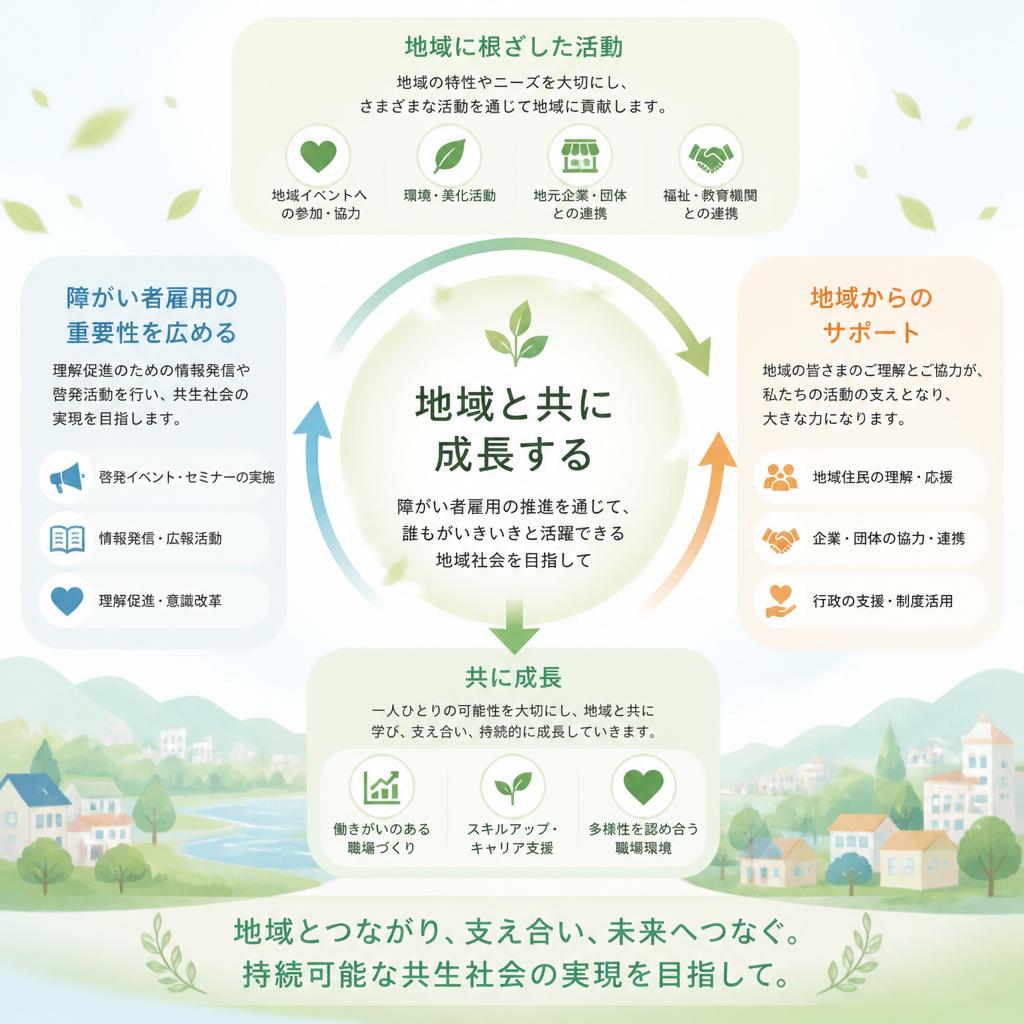 地域に根ざした活動

地域の特性やニーズを大切にし、さまざまな活動を通じて地域に貢献します。

地域イベントへの参加・協力

環境・美化活動

地元企業・団体との連携

福祉・教育機関との連携

障がい者雇用の重要性を広める

理解促進のための情報発信や啓発活動を行い、共生社会の実現を目指します。

啓発イベント・セミナーの実施

情報発信・広報活動

理解促進・意識改革

地域と共に成長する

障がい者雇用の推進を通じて、誰もがいきいきと活躍できる地域社会を目指して

地域からのサポート

地域の皆さまのご理解とご協力が、私たちの活動の支えとなり、大きな力になります。

地域住民の理解・応援

企業・団体の協力・連携

行政の支援・制度活用

共に成長

一人ひとりの可能性を大切にし、地域と共に学び、支え合い、持続的に成長していきます。

働きがいのある職場づくり

スキルアップ・キャリア支援

多様性を認め合う職場環境

地域とつながり、支え合い、未来へつなぐ。
持続可能な共生社会の実現を目指して。